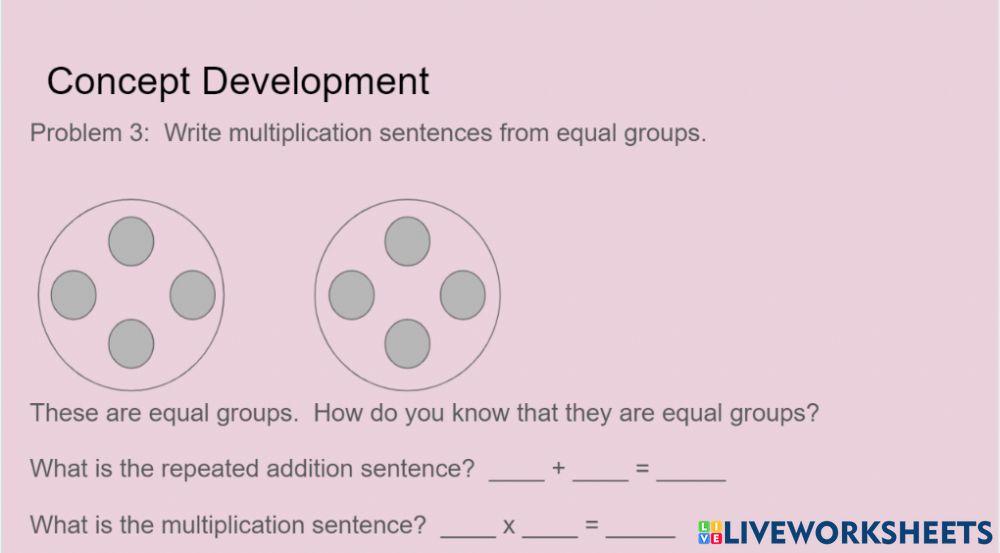 Concept Development

Problem 3: Write multiplication sentences from equal groups.

These are equal groups. How do you know that they are equal groups?

What is the repeated addition sentence? ____ + ____ = _____

What is the multiplication sentence? ____ x ____ = _____

LIVEWORKSHEETS